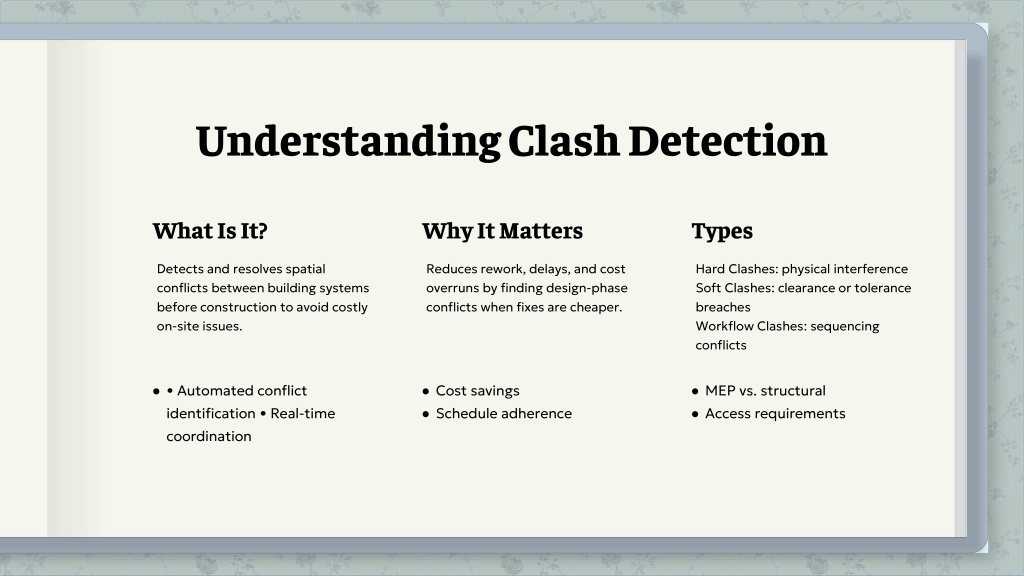 Understanding Clash Detection

What Is It?

Detects and resolves spatial conflicts between building systems before construction to avoid costly on-site issues.

• • Automated conflict identification • Real-time coordination

Why It Matters

Reduces rework, delays, and cost overruns by finding design-phase conflicts when fixes are cheaper.

• Cost savings
• Schedule adherence

Types

Hard Clashes: physical interference
Soft Clashes: clearance or tolerance breaches
Workflow Clashes: sequencing conflicts

• MEP vs. structural
• Access requirements